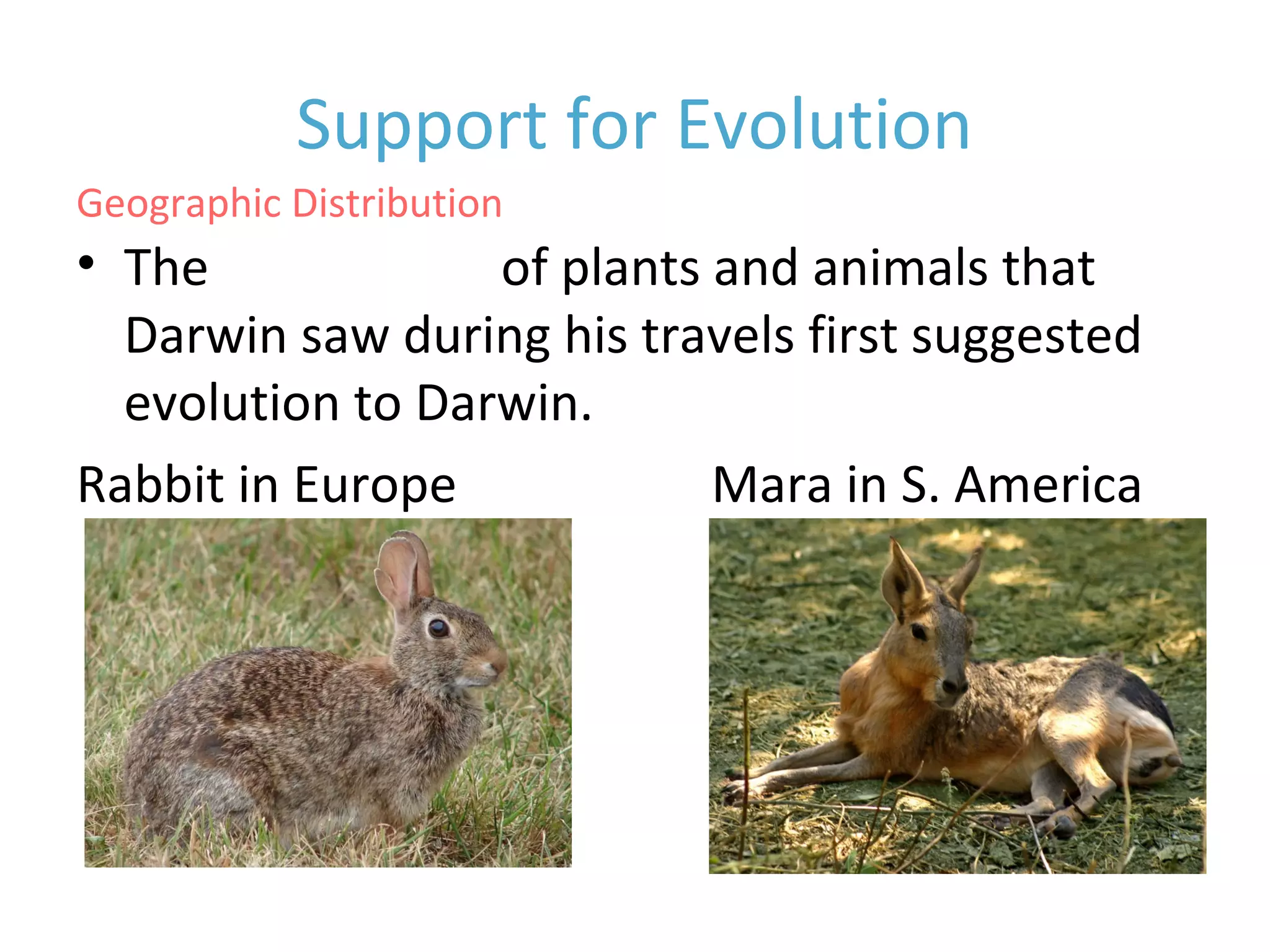 Support for Evolution

Geographic Distribution

• The of plants and animals that Darwin saw during his travels first suggested evolution to Darwin.

Rabbit in Europe

Mara in S. America